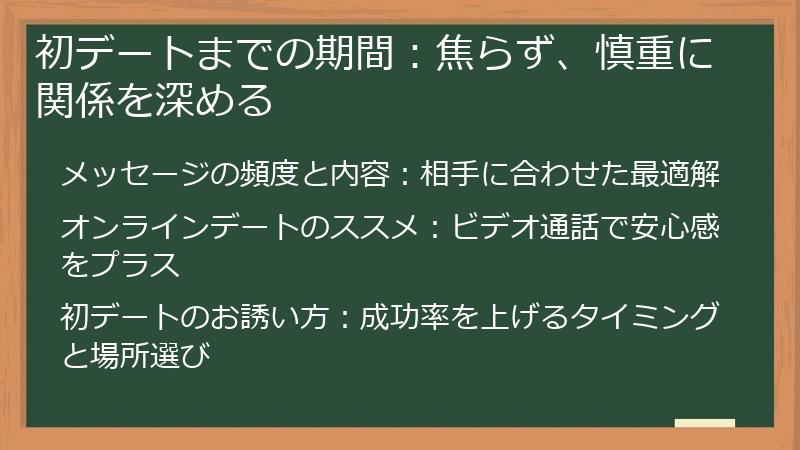 初デートまでの期間：焦らず、慎重に関係を深める

メッセージの頻度と内容：相手に合わせた最適解

オンラインデートのススメ：ビデオ通話で安心感をプラス

初デートのお誘い方：成功率を上げるタイミングと場所選び